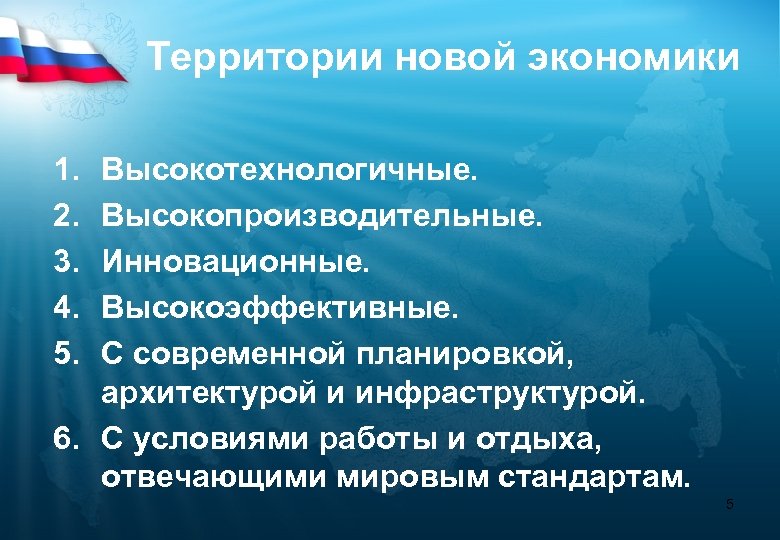 Территории новой экономики

1. Высокотехнологичные.
2. Высокопроизводительные.
3. Инновационные.
4. Высокоэффективные.
5. С современной планировкой, архитектурой и инфраструктурой.
6. С условиями работы и отдыха, отвечающими мировым стандартам.

5